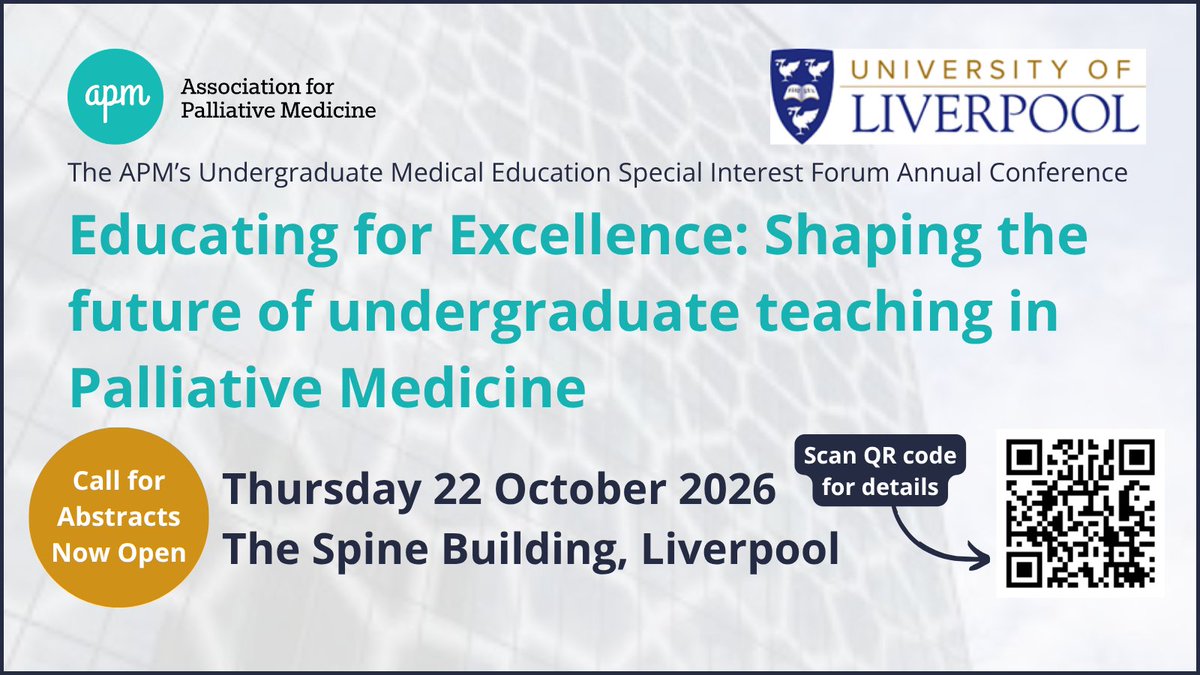 apm

Association for Palliative Medicine

UNIVERSITY OF LIVERPOOL

The APM's Undergraduate Medical Education Special Interest Forum Annual Conference

Educating for Excellence: Shaping the future of undergraduate teaching in Palliative Medicine

Call for Abstracts Now Open

Thursday 22 October 2026
The Spine Building, Liverpool

Scan QR code for details